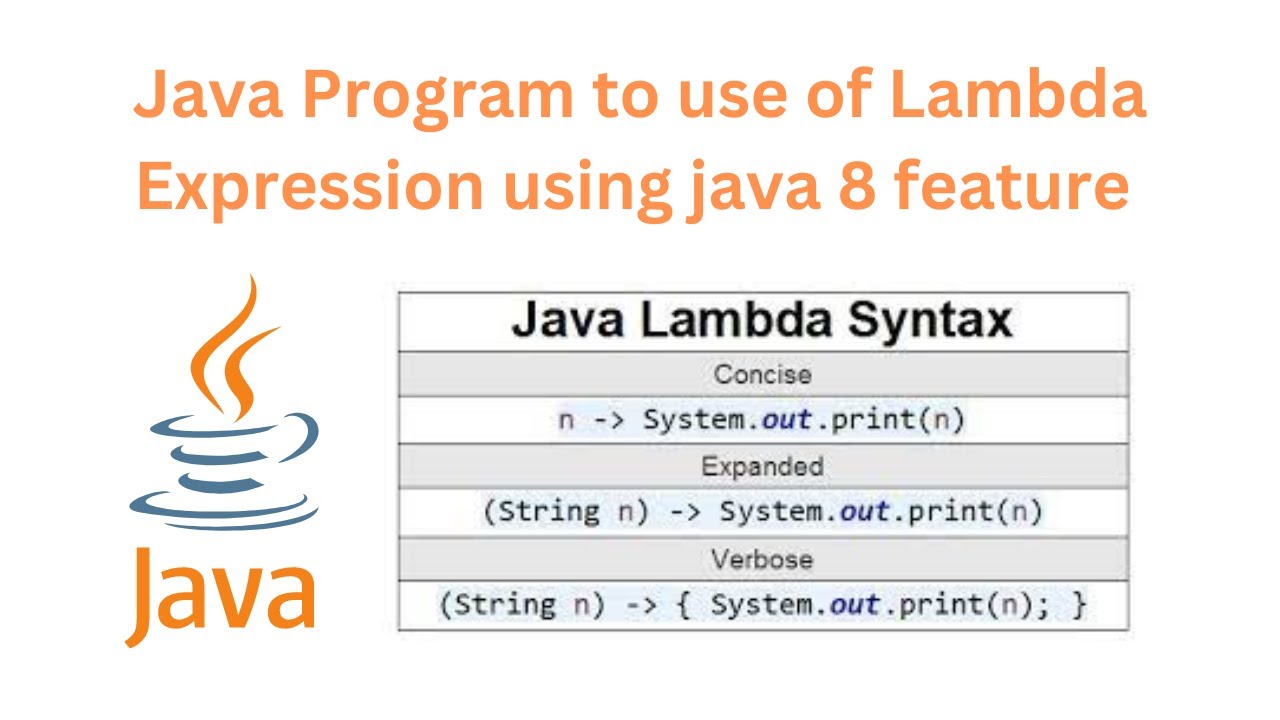 Java Program to use of Lambda Expression using java 8 feature

Java

| Java Lambda Syntax |
|---|
| Concise |
| n -> System.out.print(n) |
| Expanded |
| (String n) -> System.out.print(n) |
| Verbose |
| (String n) -> { System.out.print(n); } |